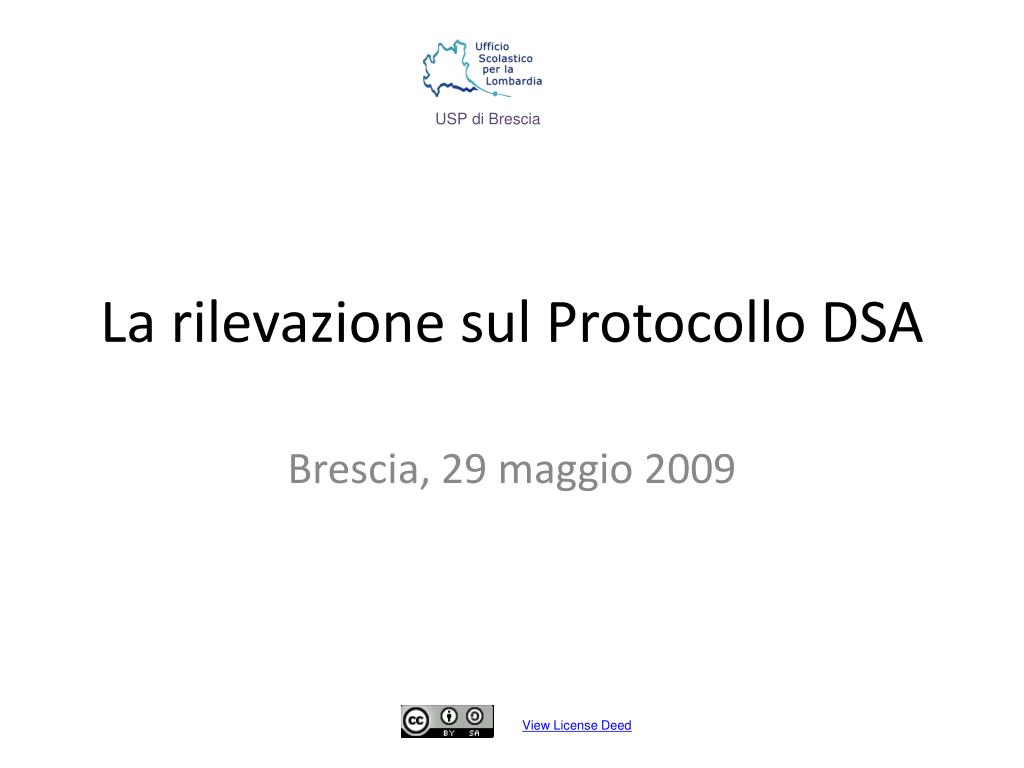 Ufficio Scolastico per la Lombardia

USP di Brescia

La rilevazione sul Protocollo DSA

Brescia, 29 maggio 2009

cc BY SA

View License Deed